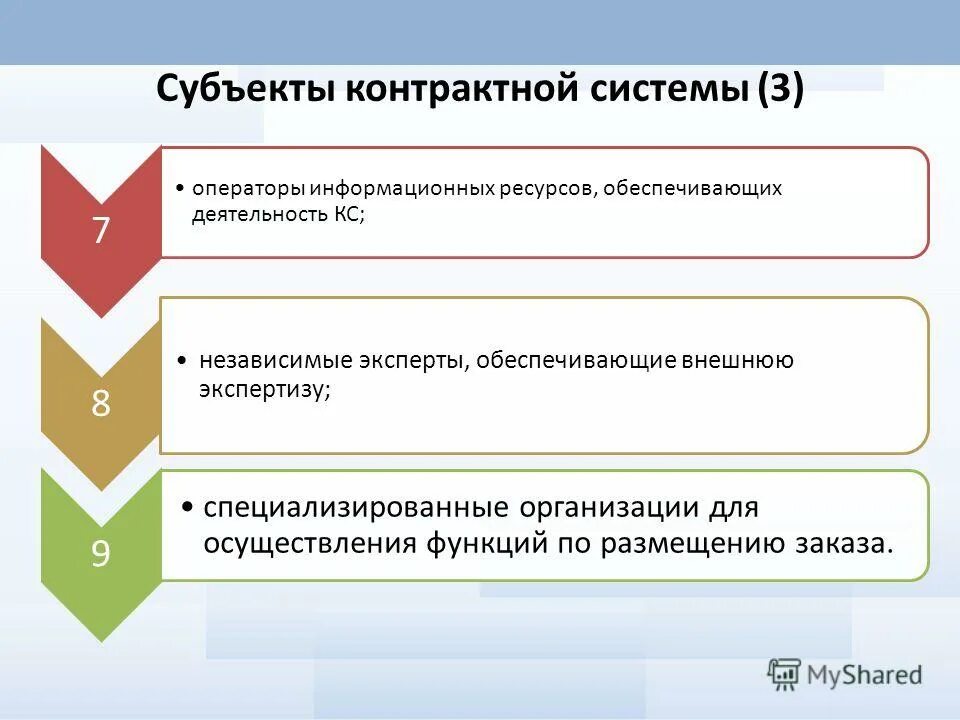 Субъекты контрактной системы (3)

7

• операторы информационных ресурсов, обеспечивающих деятельность КС;

8

• независимые эксперты, обеспечивающие внешнюю экспертизу;

9

• специализированные организации для осуществления функций по размещению заказа.

MyShared